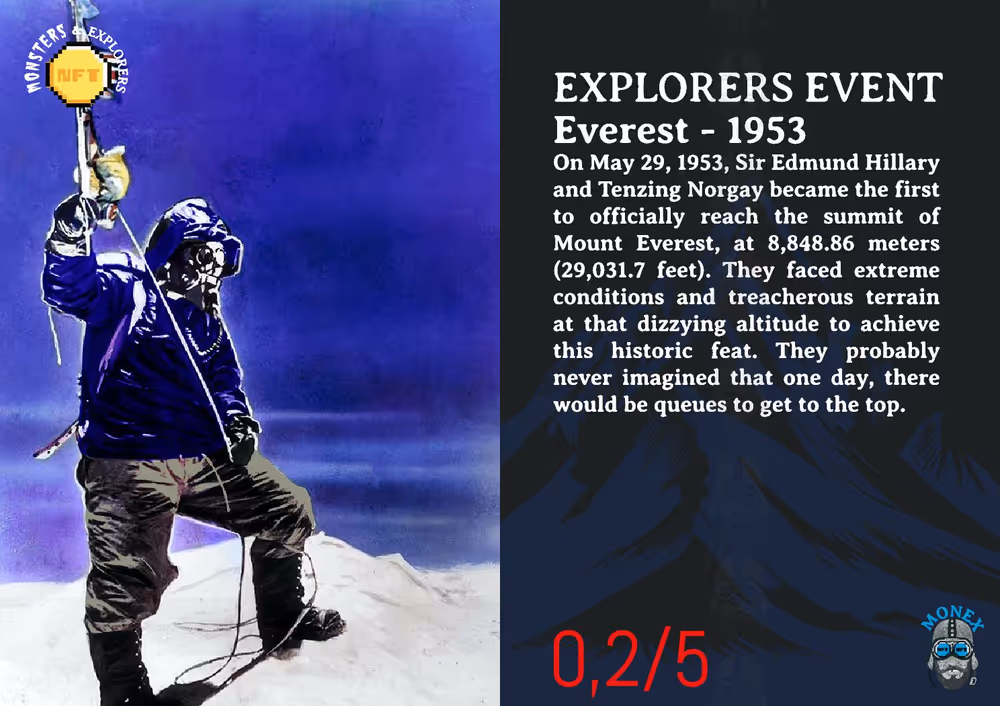 MONSTERS & EXPLORERS
NFT

EXPLORERS EVENT
Everest - 1953
On May 29, 1953, Sir Edmund Hillary and Tenzing Norgay became the first to officially reach the summit of Mount Everest, at 8,848.86 meters (29,031.7 feet). They faced extreme conditions and treacherous terrain at that dizzying altitude to achieve this historic feat. They probably never imagined that one day, there would be queues to get to the top.

0,2/5

MONEX